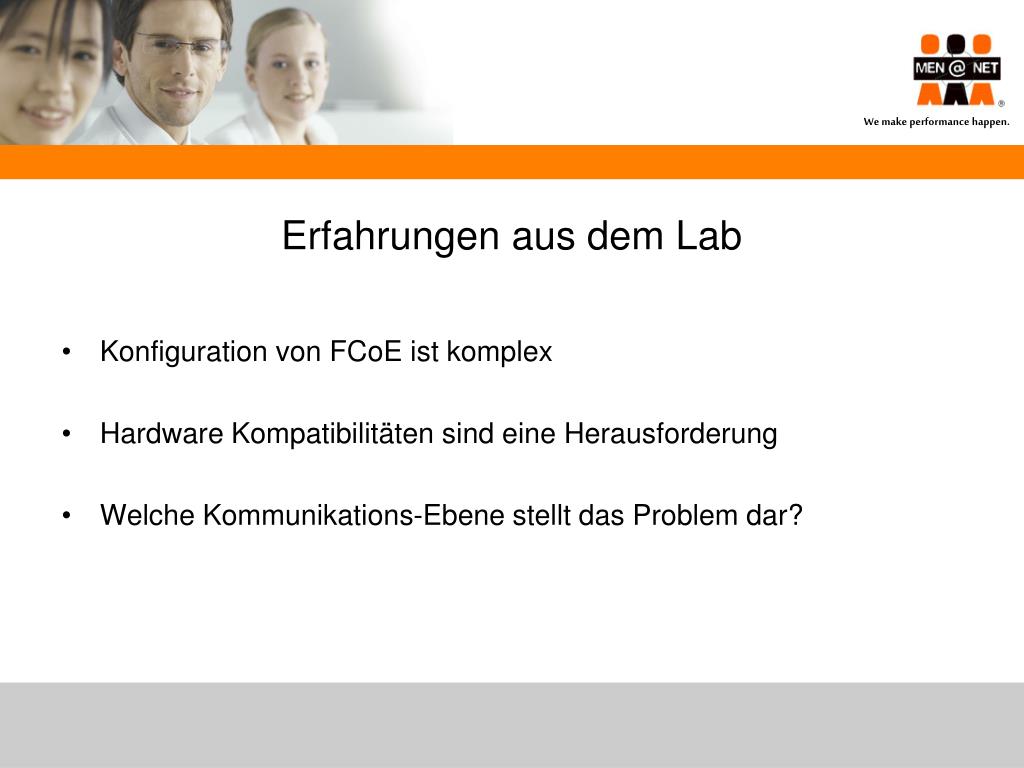 MEN @ NET
®
We make performance happen.

Erfahrungen aus dem Lab

• Konfiguration von FCoE ist komplex

• Hardware Kompatibilitäten sind eine Herausforderung

• Welche Kommunikations-Ebene stellt das Problem dar?